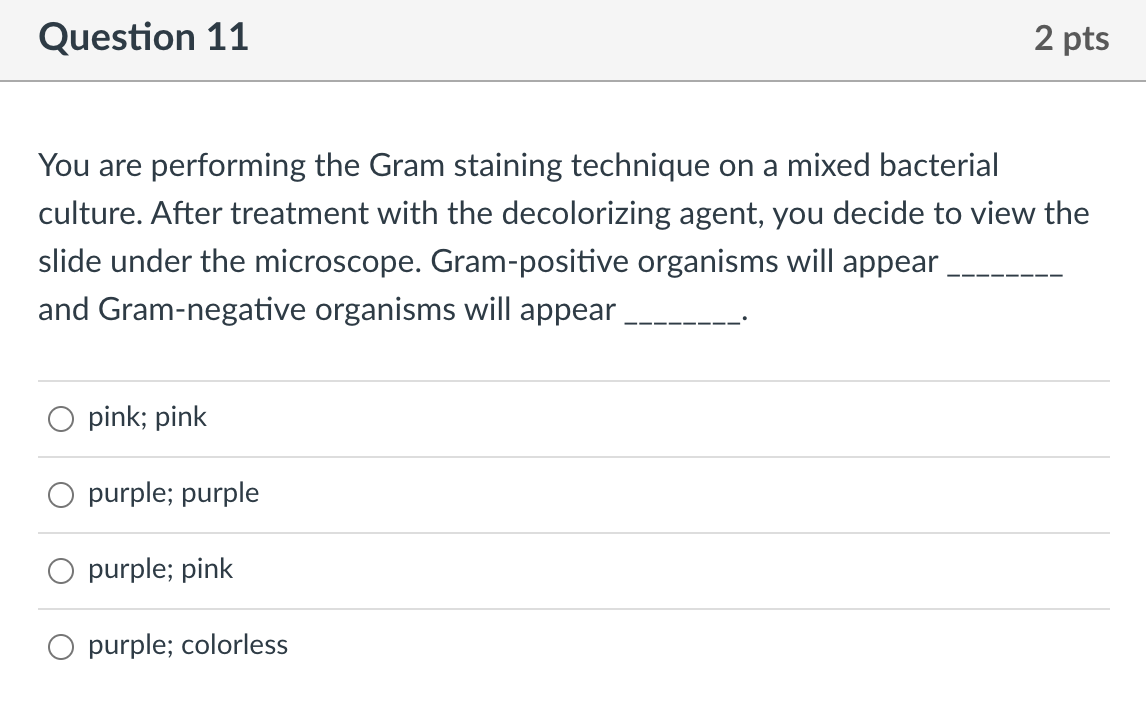 Question 11

2 pts

You are performing the Gram staining technique on a mixed bacterial culture. After treatment with the decolorizing agent, you decide to view the slide under the microscope. Gram-positive organisms will appear ________ and Gram-negative organisms will appear ________.

pink; pink

purple; purple

purple; pink

purple; colorless